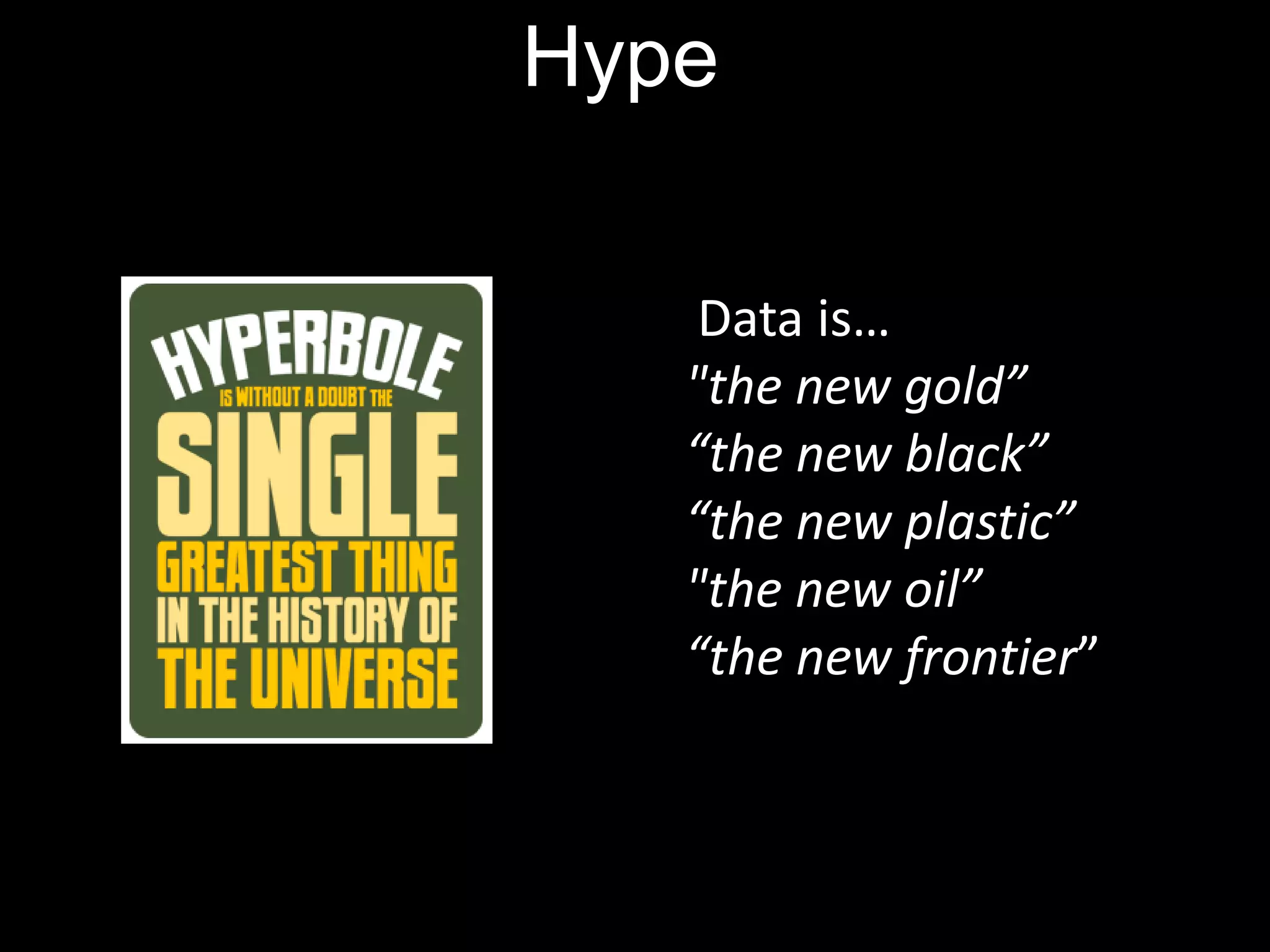 Hype

HYPERBOLE
IS WITHOUT A DOUBT THE
SINGLE
GREATEST THING
IN THE HISTORY OF
THE UNIVERSE

Data is…
"the new gold”
“the new black”
“the new plastic”
"the new oil”
“the new frontier”